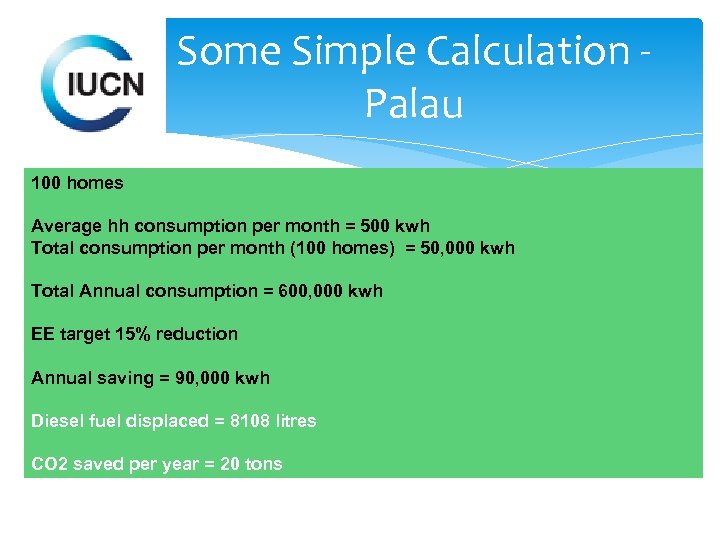 IUCN

Some Simple Calculation - Palau

100 homes

Average hh consumption per month = 500 kwh
Total consumption per month (100 homes) = 50,000 kwh

Total Annual consumption = 600,000 kwh

EE target 15% reduction

Annual saving = 90,000 kwh

Diesel fuel displaced = 8108 litres

CO2 saved per year = 20 tons